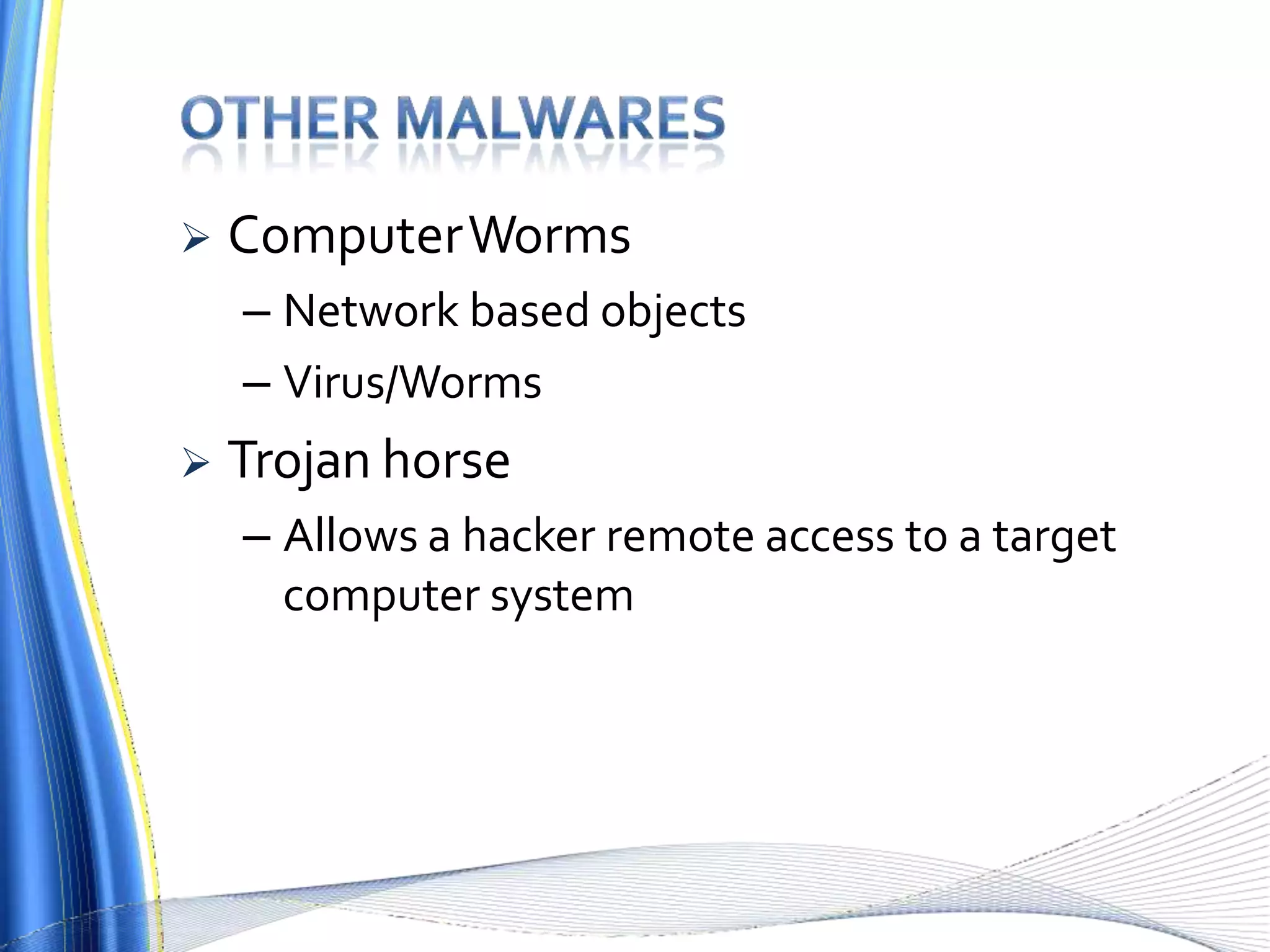 OTHER MALWARES

➢ Computer Worms

– Network based objects

– Virus/Worms

➢ Trojan horse

– Allows a hacker remote access to a target computer system